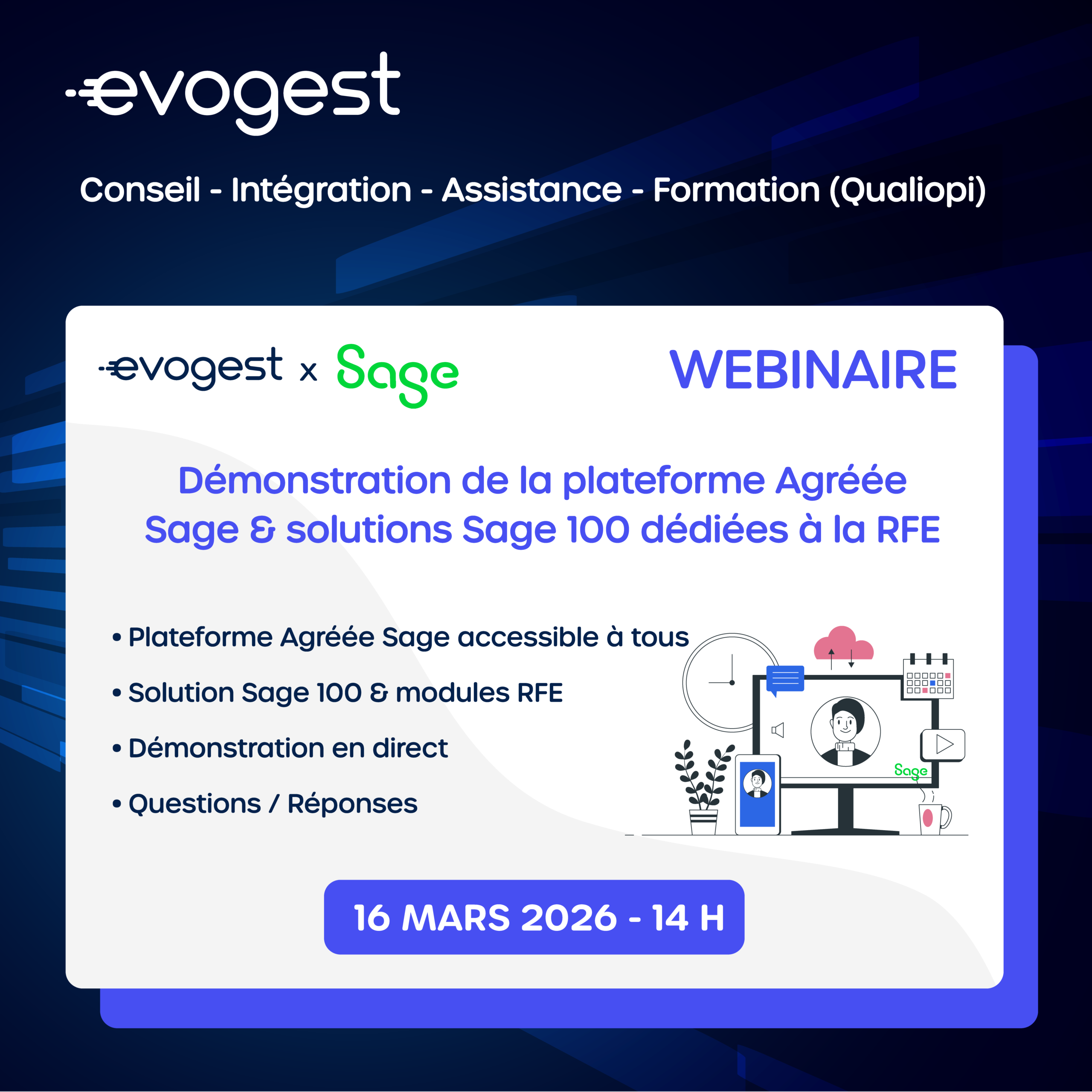 evogest

Conseil - Intégration - Assistance - Formation (Qualiopi)

evogest x Sage

WEBINAIRE

Démonstration de la plateforme Agréée Sage & solutions Sage 100 dédiées à la RFE

• Plateforme Agréée Sage accessible à tous

• Solution Sage 100 & modules RFE

• Démonstration en direct

• Questions / Réponses

Sage

16 MARS 2026 - 14 H